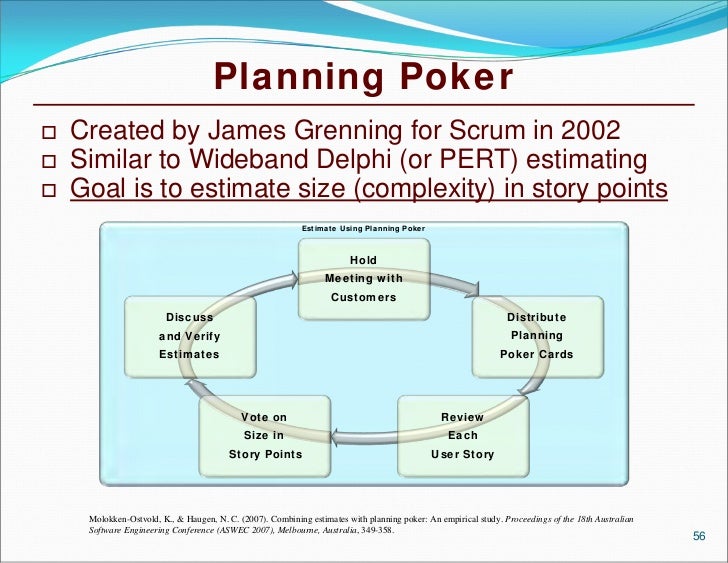 Planning Poker

□ Created by James Grenning for Scrum in 2002
□ Similar to Wideband Delphi (or PERT) estimating
□ Goal is to estimate size (complexity) in story points

Estimate Using Planning Poker

Hold Meeting with Customers

Distribute Planning Poker Cards

Review Each User Story

Vote on Size in Story Points

Discuss and Verify Estimates

Molokken-Ostvold, K., & Haugen, N. C. (2007). Combining estimates with planning poker: An empirical study. Proceedings of the 18th Australian Software Engineering Conference (ASWEC 2007), Melbourne, Australia, 349-358.

56